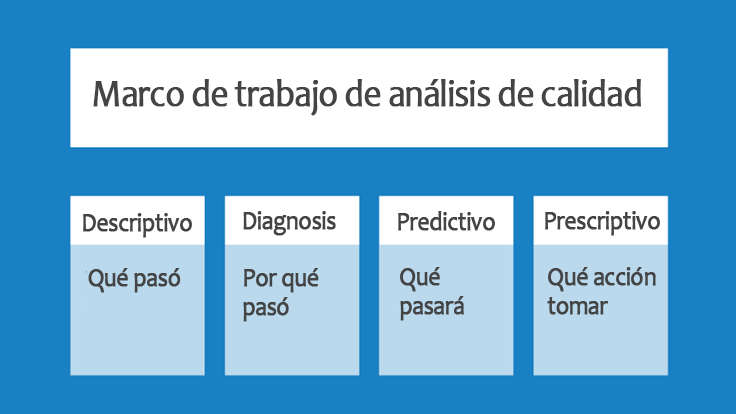 Marco de trabajo de análisis de calidad

Descriptivo

Qué pasó

Diagnosis

Por qué pasó

Predictivo

Qué pasará

Prescriptivo

Qué acción tomar